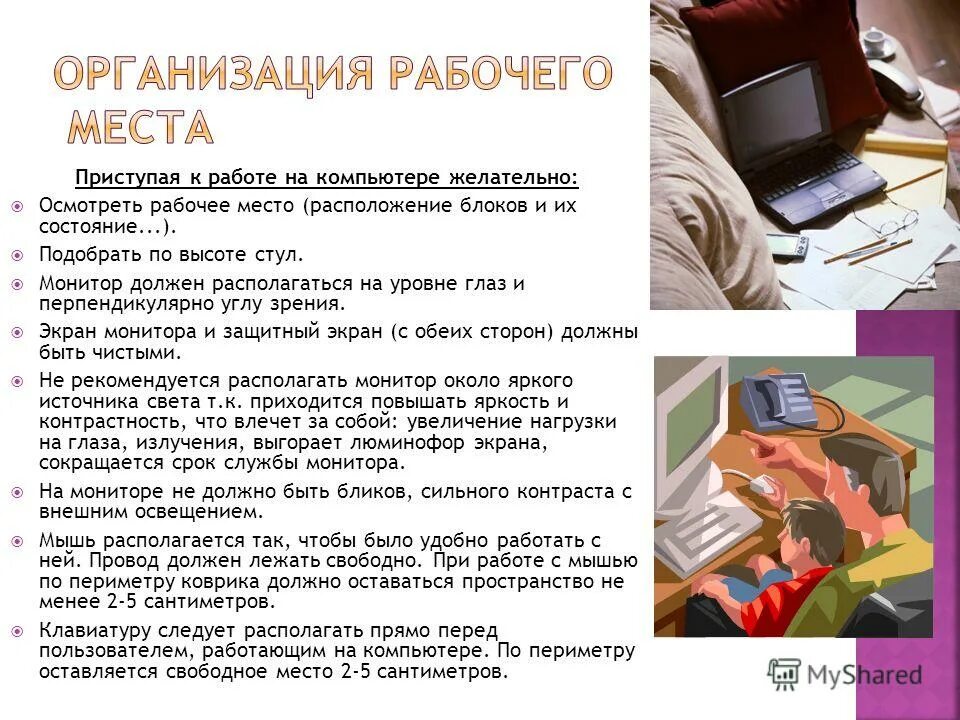 ОРГАНИЗАЦИЯ РАБОЧЕГО МЕСТА

Приступая к работе на компьютере желательно:

Осмотреть рабочее место (расположение блоков и их состояние...).

Подобрать по высоте стул.

Монитор должен располагаться на уровне глаз и перпендикулярно углу зрения.

Экран монитора и защитный экран (с обеих сторон) должны быть чистыми.

Не рекомендуется располагать монитор около яркого источника света т.к. приходится повышать яркость и контрастность, что влечет за собой: увеличение нагрузки на глаза, излучения, выгорает люминофор экрана, сокращается срок службы монитора.

На мониторе не должно быть бликов, сильного контраста с внешним освещением.

Мышь располагается так, чтобы было удобно работать с ней. Провод должен лежать свободно. При работе с мышью по периметру коврика должно оставаться пространство не менее 2-5 сантиметров.

Клавиатуру следует располагать прямо перед пользователем, работающим на компьютере. По периметру оставляется свободное место 2-5 сантиметров.

MyShared